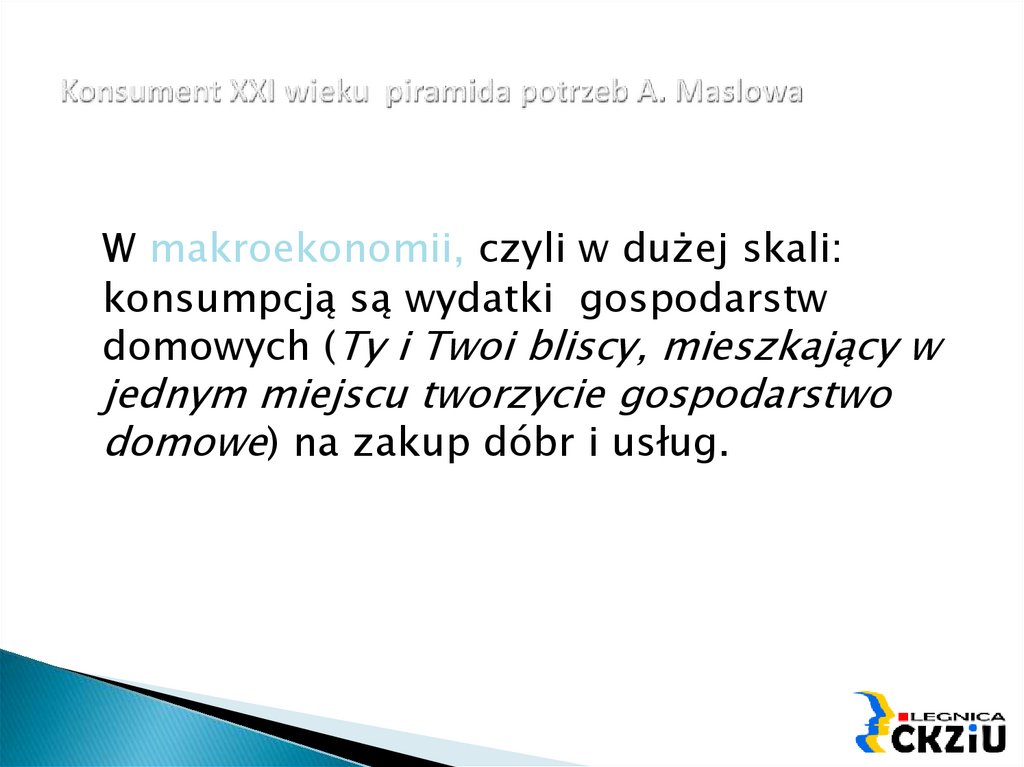 Konsument XXI wieku piramida potrzeb A. Maslowa

W makroekonomii, czyli w dużej skali: konsumpcją są wydatki gospodarstw domowych (Ty i Twoi bliscy, mieszkający w jednym miejscu tworzycie gospodarstwo domowe) na zakup dóbr i usług.

LEGNICA
CKZiU